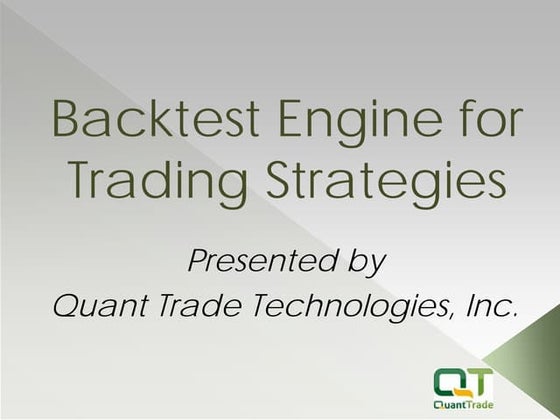 Backtest Engine for Trading Strategies

Presented by
Quant Trade Technologies, Inc.

QT
QuantTrade